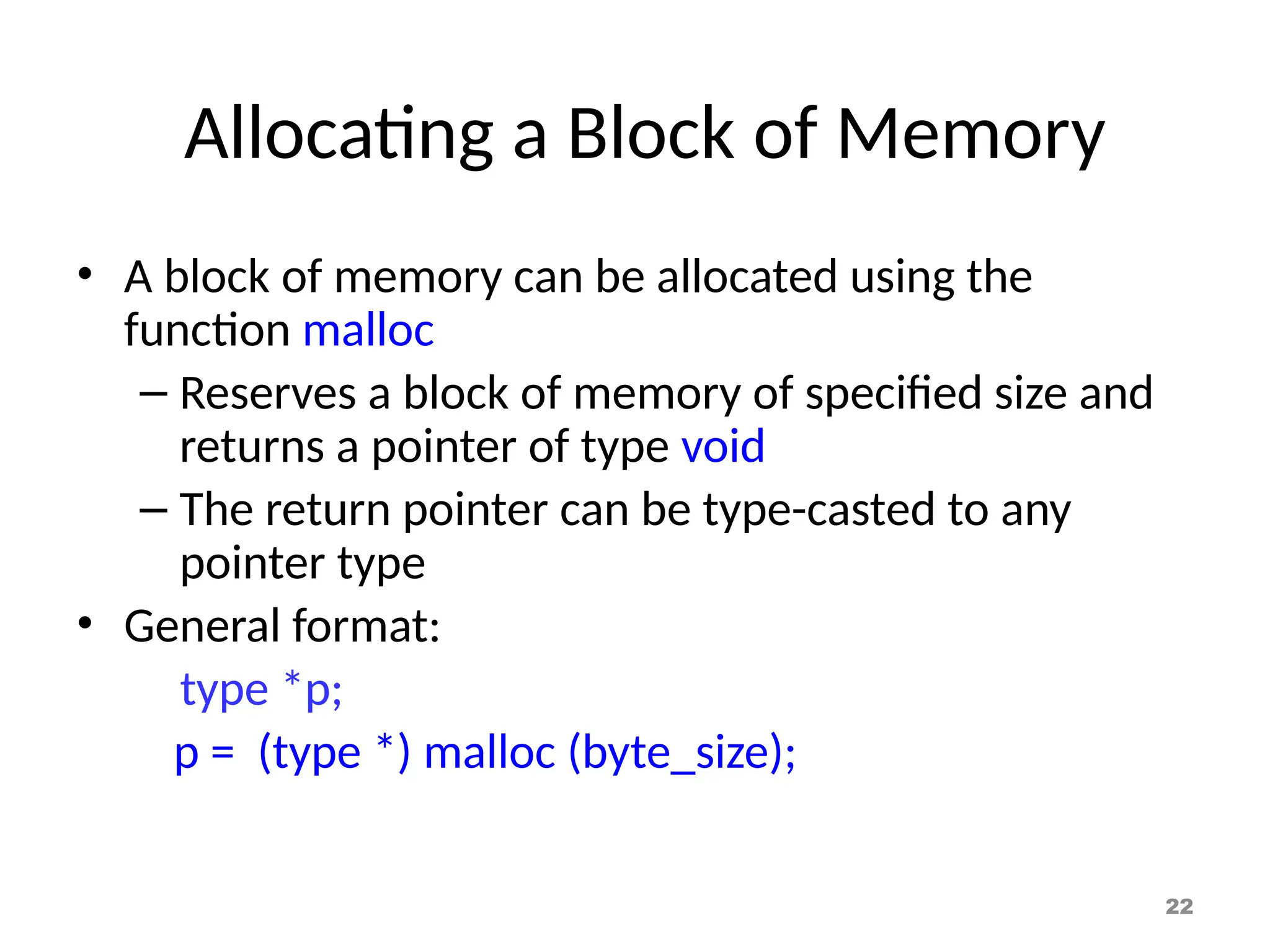 Allocating a Block of Memory

• A block of memory can be allocated using the function malloc

– Reserves a block of memory of specified size and returns a pointer of type void

– The return pointer can be type-casted to any pointer type

• General format:

type *p;

p = (type *) malloc (byte_size);

22